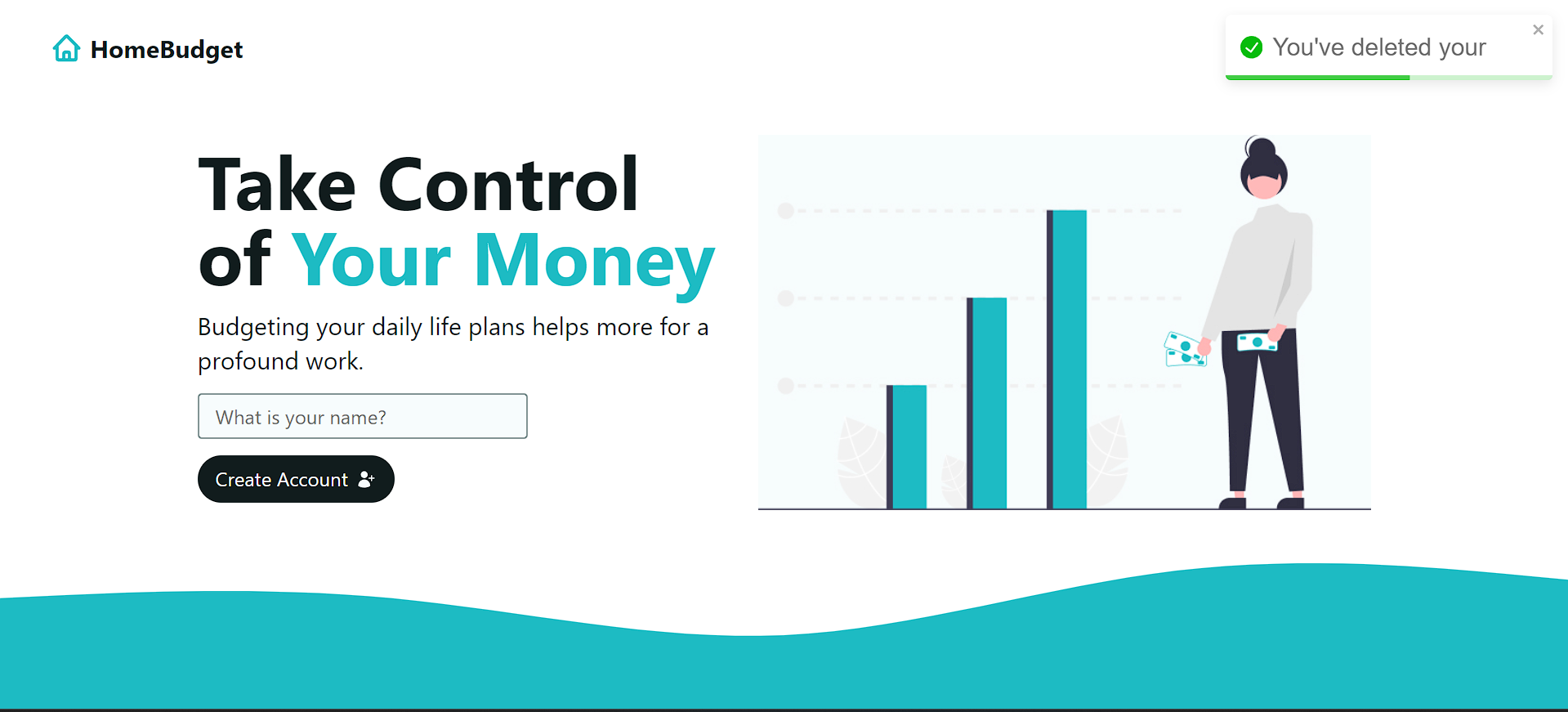 HomeBudget

You've deleted your

×

Take Control of Your Money

Budgeting your daily life plans helps more for a profound work.

What is your name?

Create Account